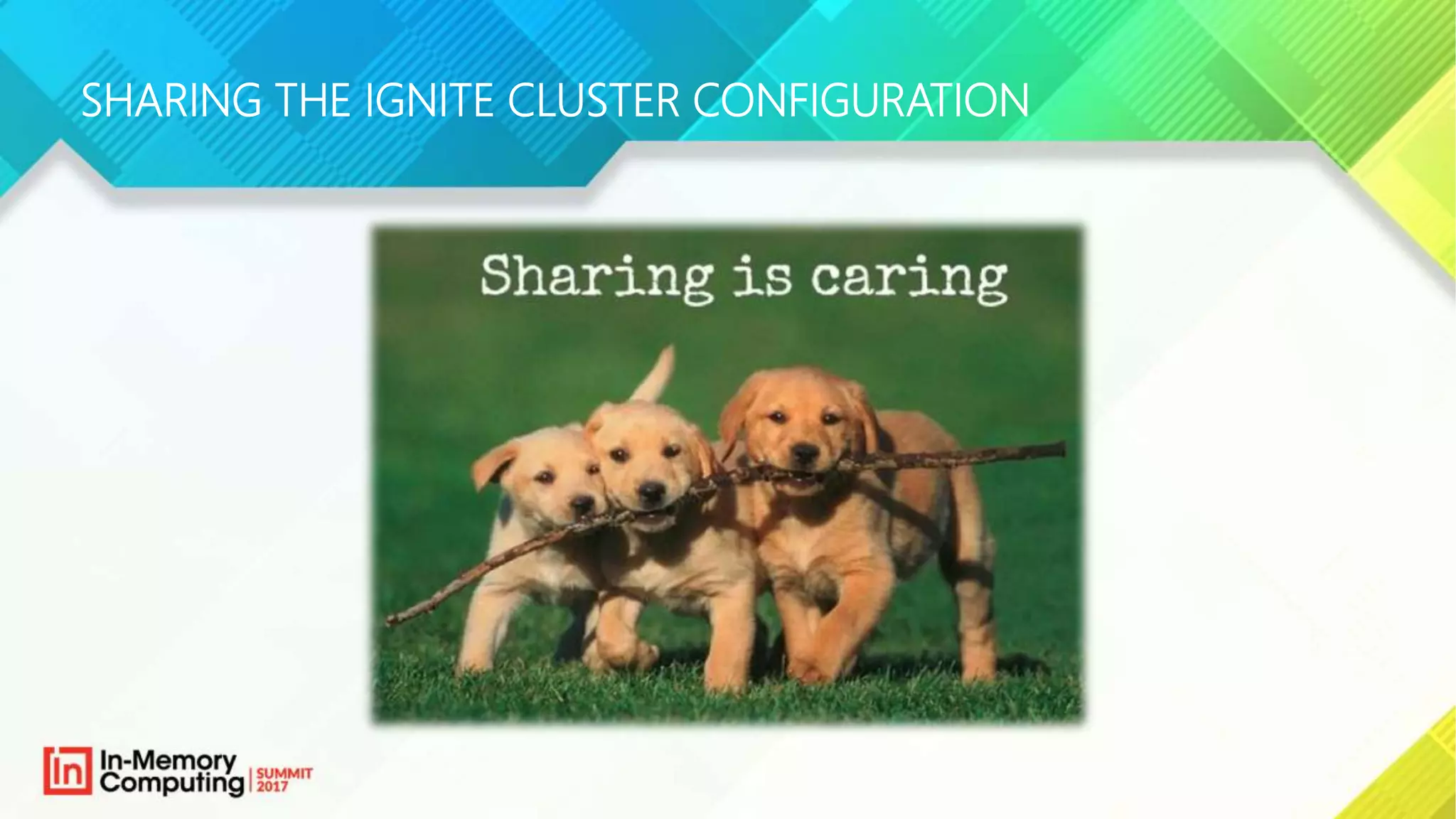 SHARING THE IGNITE CLUSTER CONFIGURATION

Sharing is caring

In In-Memory Computing SUMMIT 2017